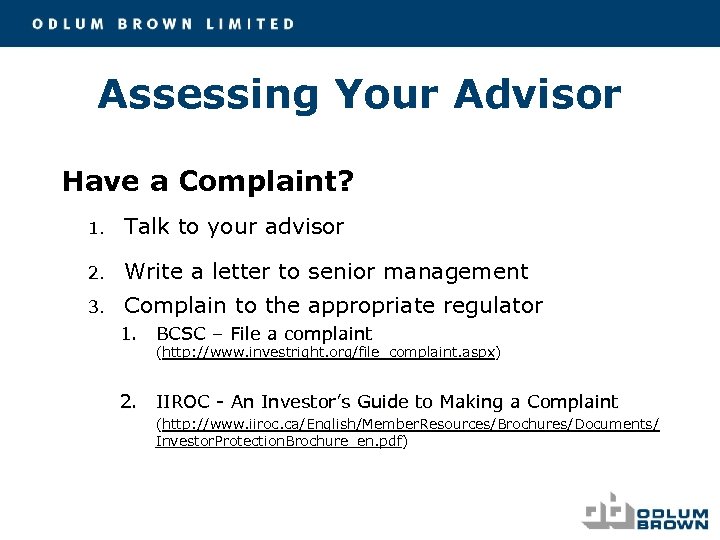 ODLUM BROWN LIMITED

Assessing Your Advisor

Have a Complaint?

1. Talk to your advisor
2. Write a letter to senior management
3. Complain to the appropriate regulator
   1. BCSC – File a complaint (http://www.investright.org/file_complaint.aspx)
   2. IIROC - An Investor's Guide to Making a Complaint (http://www.iiroc.ca/English/MemberResources/Brochures/Documents/InvestorProtectionBrochure_en.pdf)

ODLUM BROWN